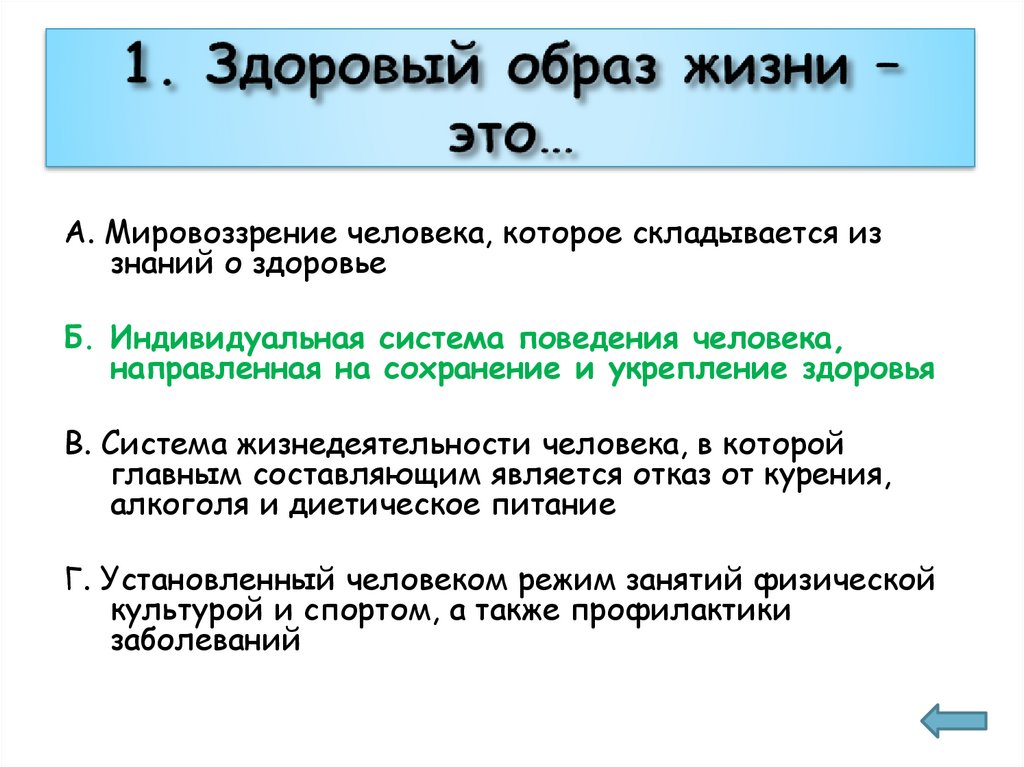 1. Здоровый образ жизни – это…

А. Мировоззрение человека, которое складывается из знаний о здоровье

Б. Индивидуальная система поведения человека, направленная на сохранение и укрепление здоровья

В. Система жизнедеятельности человека, в которой главным составляющим является отказ от курения, алкоголя и диетическое питание

Г. Установленный человеком режим занятий физической культурой и спортом, а также профилактики заболеваний